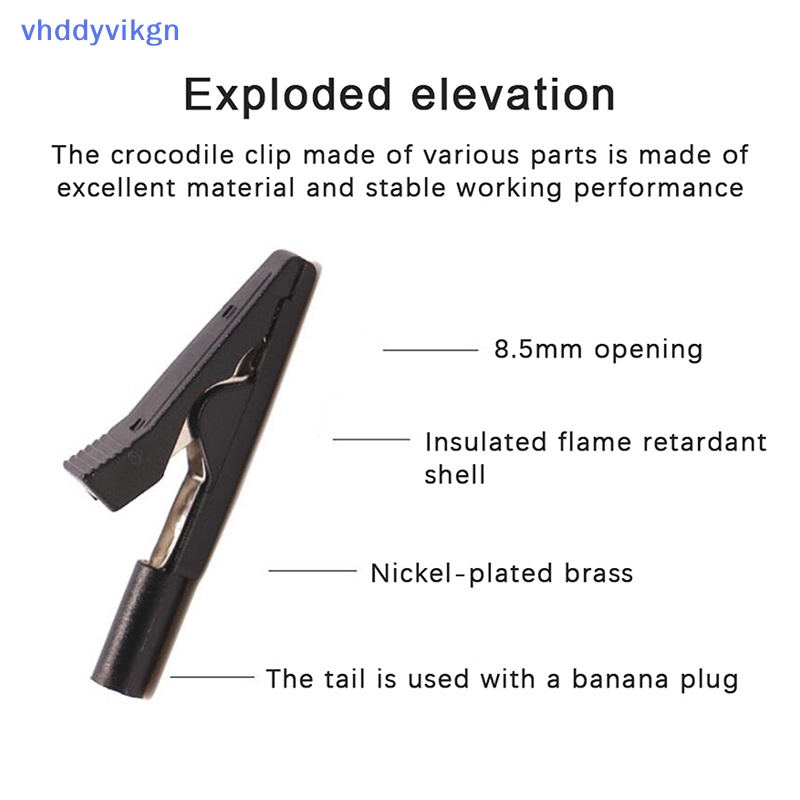 vhddyvikgn

Exploded elevation

The crocodile clip made of various parts is made of excellent material and stable working performance

8.5mm opening

Insulated flame retardant shell

Nickel-plated brass

The tail is used with a banana plug